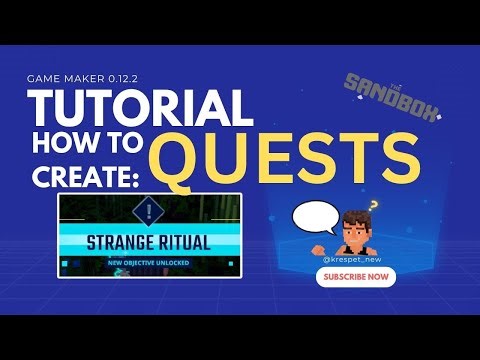 GAME MAKER 0.12.2

TUTORIAL

HOW TO CREATE: QUESTS

THE SANDBOX

!

STRANGE RITUAL

NEW OBJECTIVE UNLOCKED

?

@krespet_new

SUBSCRIBE NOW